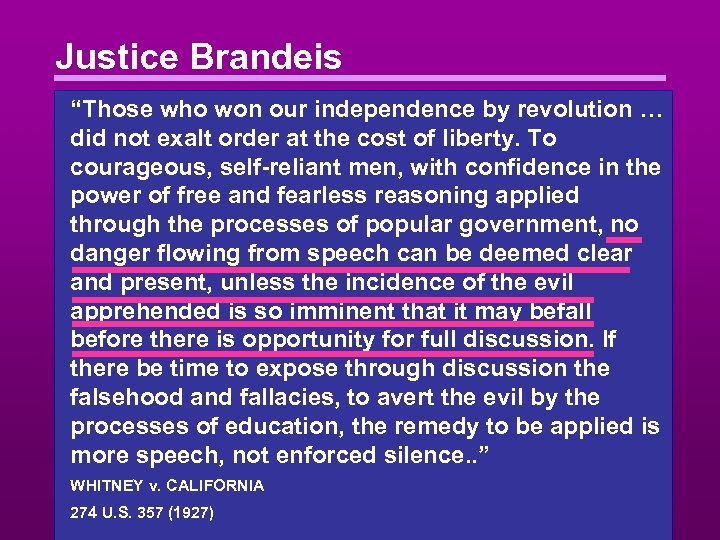 Justice Brandeis

“Those who won our independence by revolution … did not exalt order at the cost of liberty. To courageous, self-reliant men, with confidence in the power of free and fearless reasoning applied through the processes of popular government, no danger flowing from speech can be deemed clear and present, unless the incidence of the evil apprehended is so imminent that it may befall before there is opportunity for full discussion. If there be time to expose through discussion the falsehood and fallacies, to avert the evil by the processes of education, the remedy to be applied is more speech, not enforced silence..”

WHITNEY v. CALIFORNIA

274 U.S. 357 (1927)